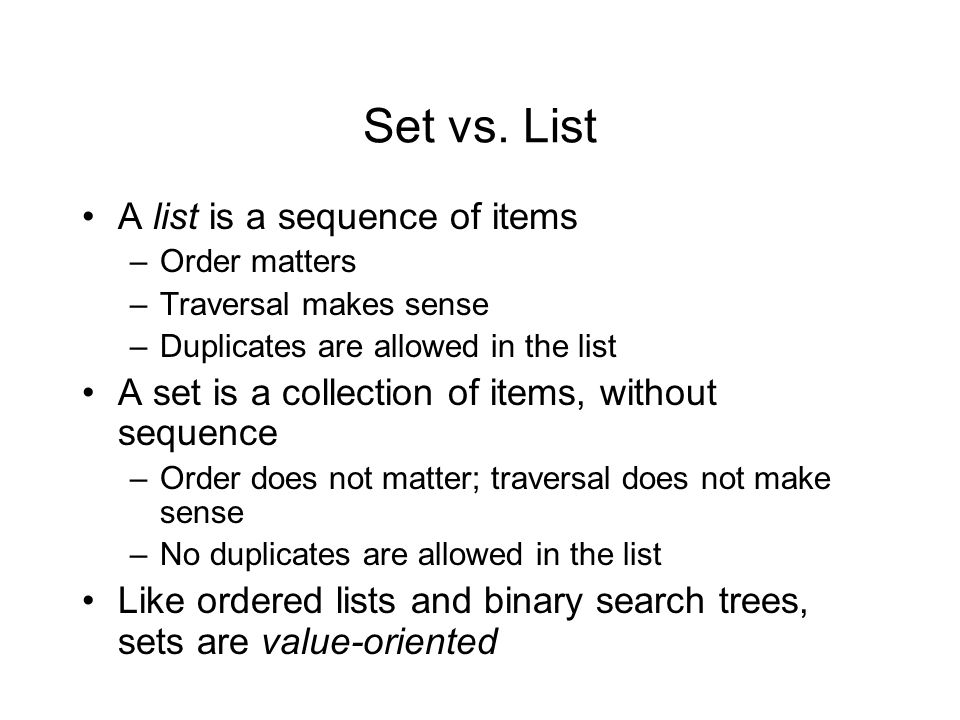 Set vs. List

• A list is a sequence of items
– Order matters
– Traversal makes sense
– Duplicates are allowed in the list
• A set is a collection of items, without sequence
– Order does not matter; traversal does not make sense
– No duplicates are allowed in the list
• Like ordered lists and binary search trees, sets are value-oriented